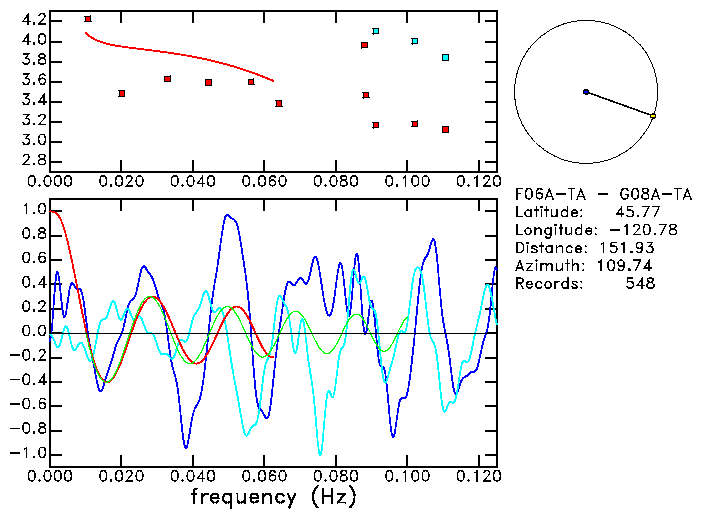 4.2
4.0
3.8
3.6
3.4
3.2
3.0
2.8
0.000 0.020 0.040 0.060 0.080 0.100 0.120

F06A-TA - G08A-TA
Latitude: 45.77
Longitude: -120.78
Distance: 151.93
Azimuth: 109.74
Records: 548

1.0
0.8
0.6
0.4
0.2
0.0
-0.2
-0.4
-0.6
-0.8
-1.0
0.000 0.020 0.040 0.060 0.080 0.100 0.120
frequency (Hz)